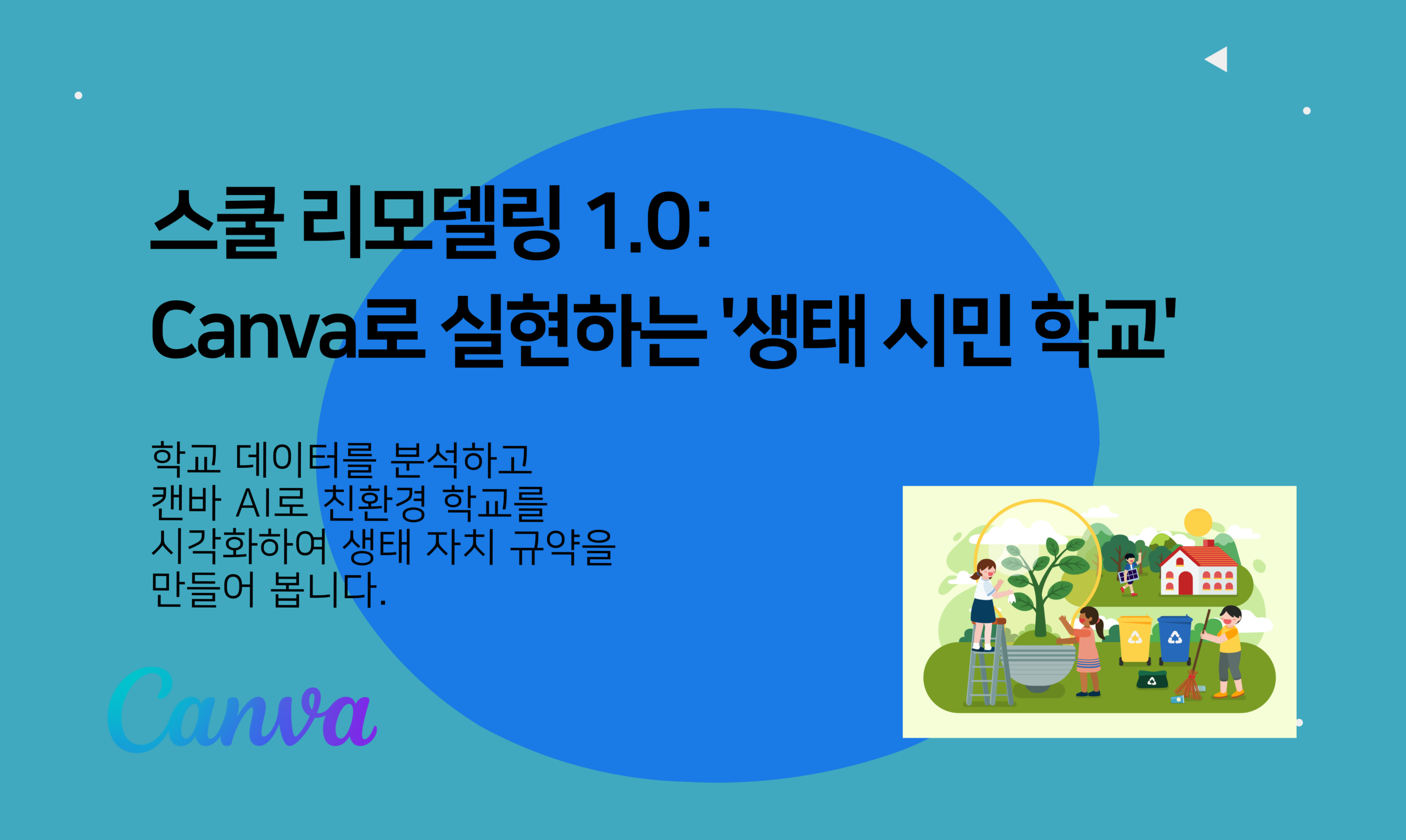 스쿨 리모델링 1.0:
Canva로 실현하는 '생태 시민 학교'

학교 데이터를 분석하고
캔바 AI로 친환경 학교를
시각화하여 생태 자치 규약을
만들어 봅니다.

Canva